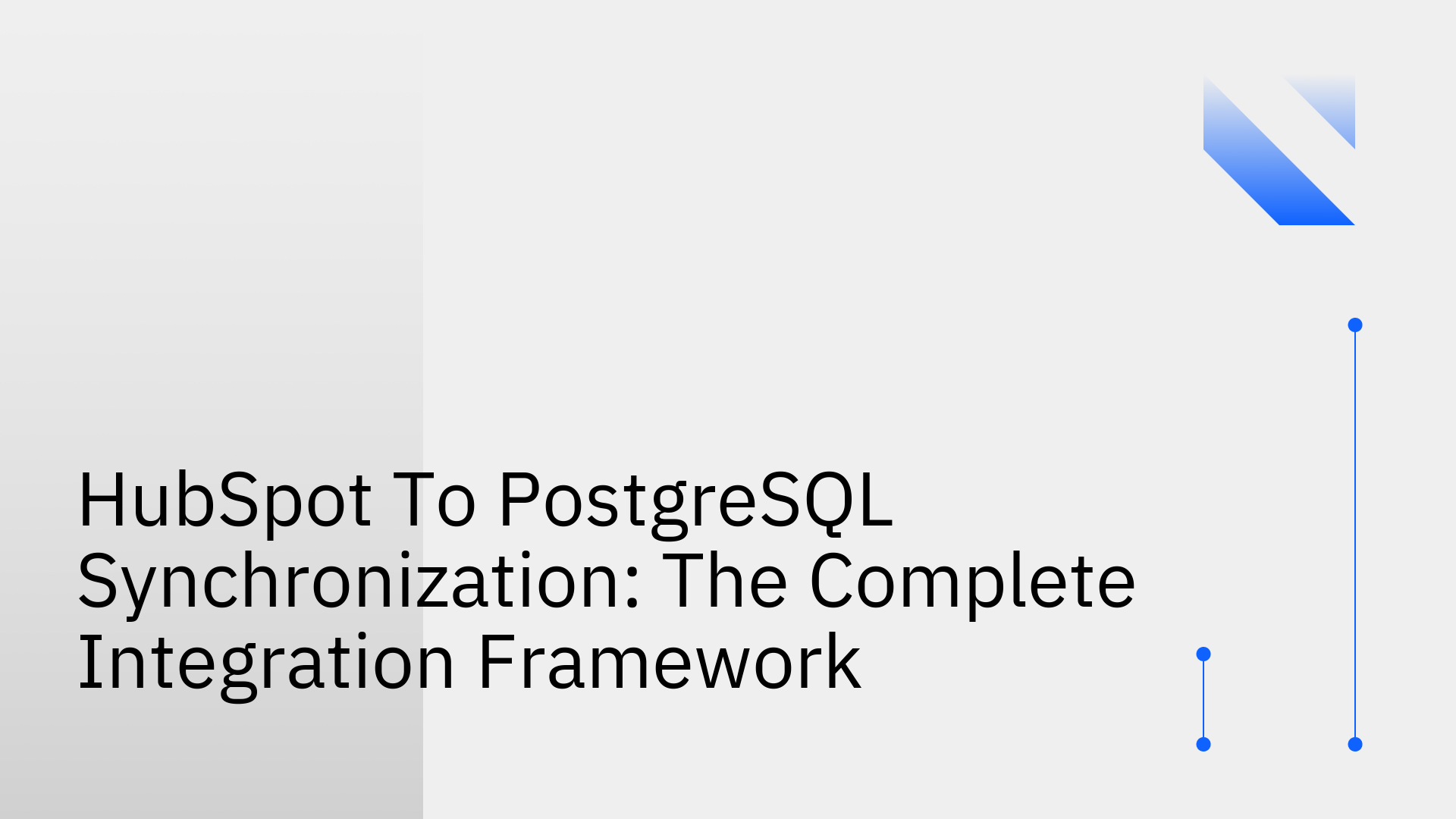 HubSpot To PostgreSQL Synchronization: The Complete Integration Framework